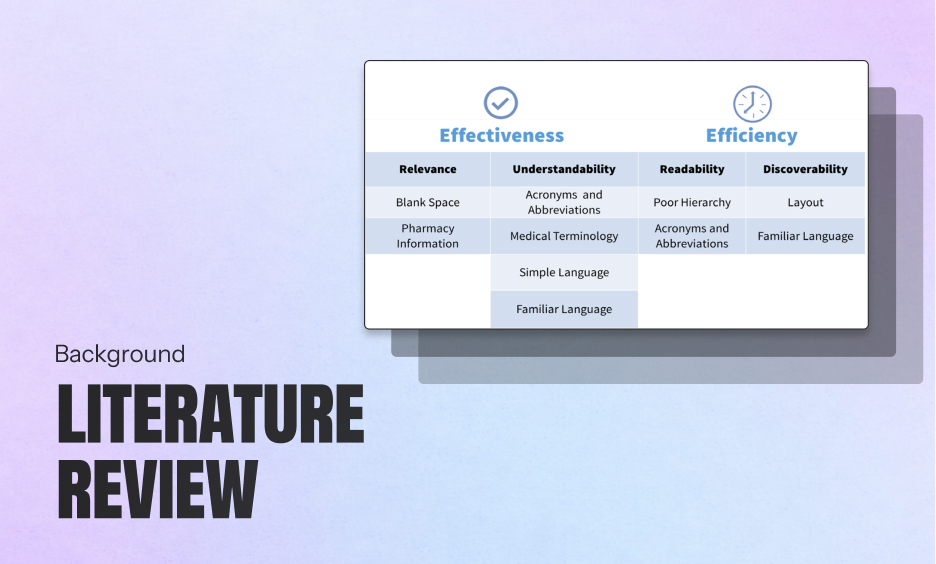 Effectiveness

Efficiency

| Relevance | Understandability | Readability | Discoverability |
|---|---|---|---|
| Blank Space | Acronyms and Abbreviations | Poor Hierarchy | Layout |
| Pharmacy Information | Medical Terminology | Acronyms and Abbreviations | Familiar Language |
| | Simple Language | | |
| | Familiar Language | | |

Background

LITERATURE REVIEW